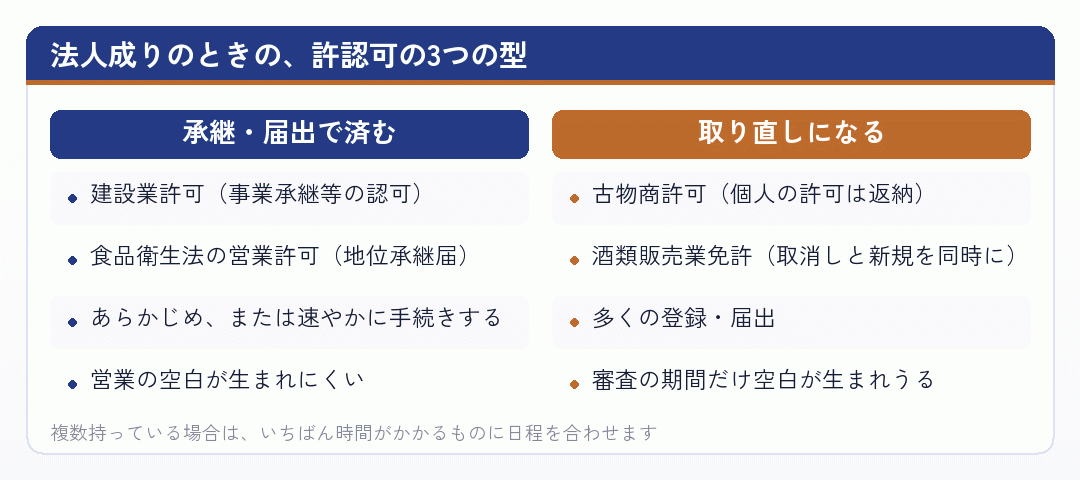 法人成りのときの、許認可の3つの型

承継・届出で済む

- 建設業許可（事業承継等の認可）
- 食品衛生法の営業許可（地位承継届）
- あらかじめ、または速やかに手続きする
- 営業の空白が生まれにくい

取り直しになる

- 古物商許可（個人の許可は返納）
- 酒類販売業免許（取消しと新規を同時に）
- 多くの登録・届出
- 審査の期間だけ空白が生まれうる

複数持っている場合は、いちばん時間がかかるものに日程を合わせます